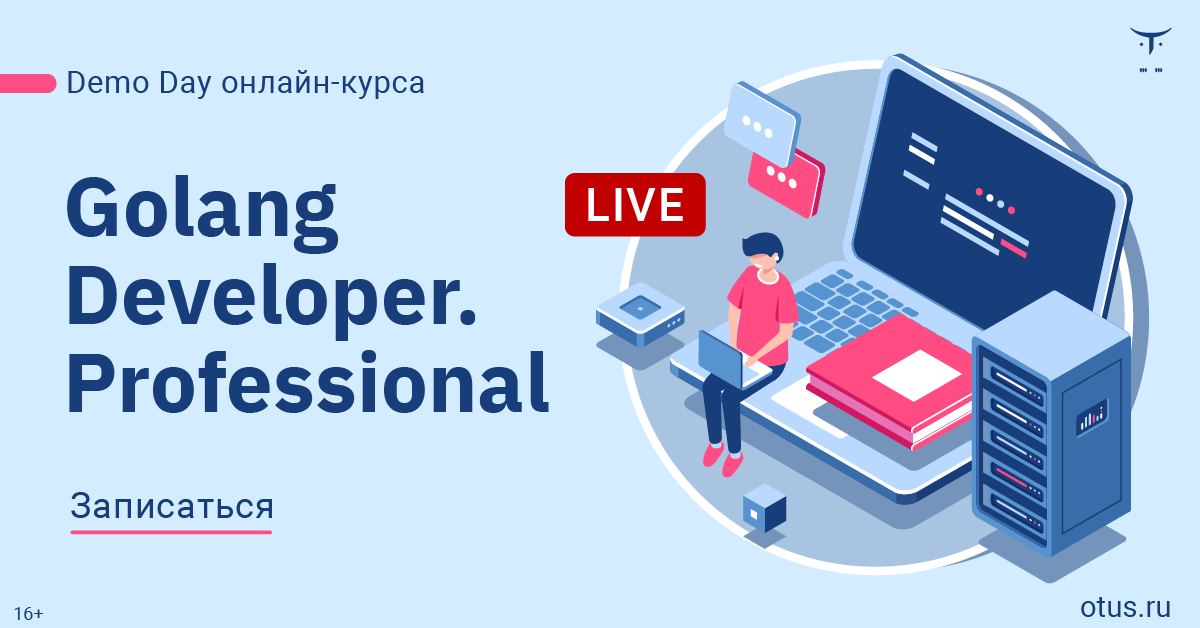 Demo Day онлайн-курса

Golang Developer. Professional

LIVE

Записаться

16+

otus.ru